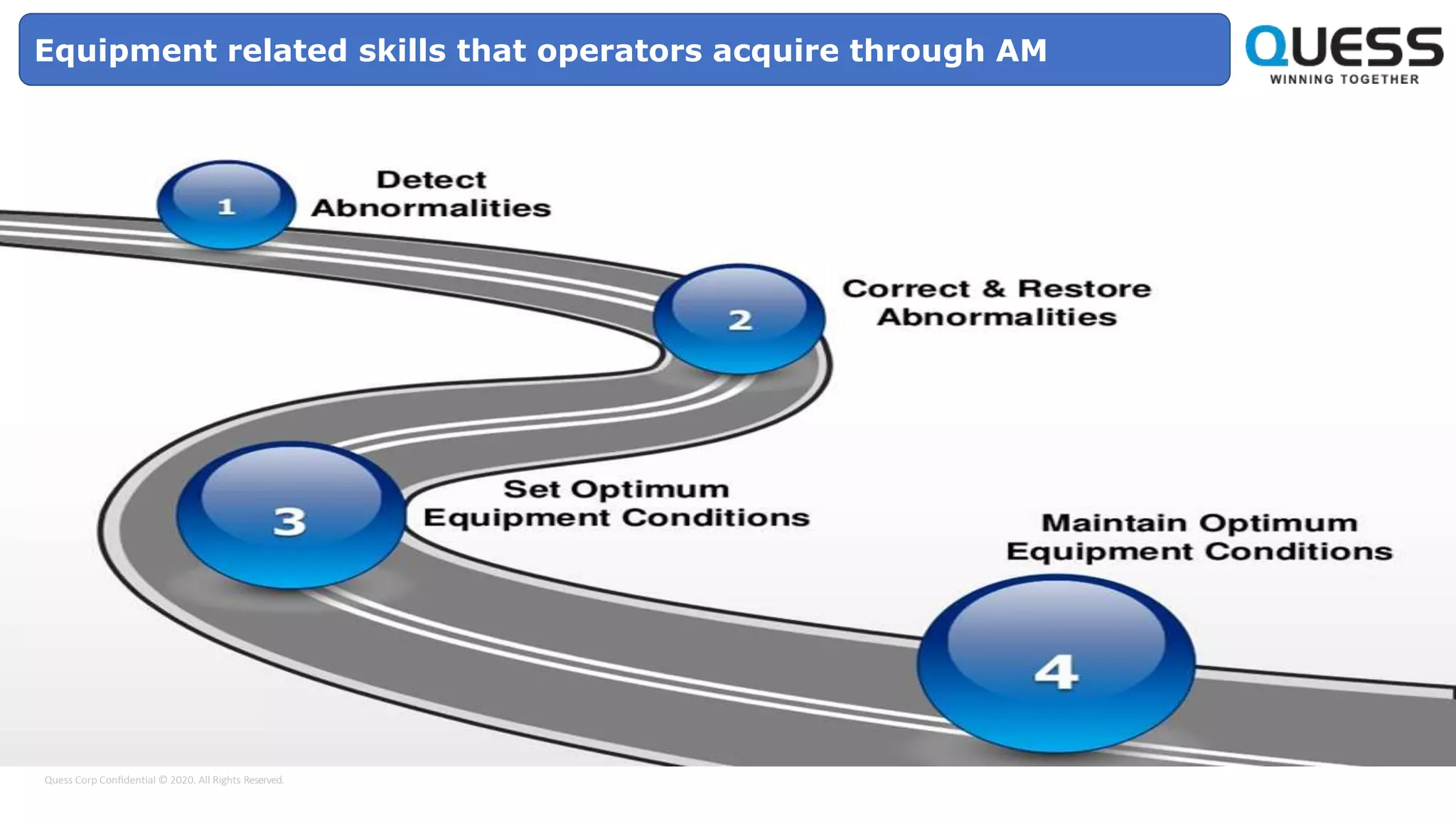 Equipment related skills that operators acquire through AM

QUESS
WINNING TOGETHER

1
Detect Abnormalities

2
Correct & Restore Abnormalities

3
Set Optimum Equipment Conditions

Maintain Optimum Equipment Conditions
4

Quess Corp Confidential © 2020. All Rights Reserved.